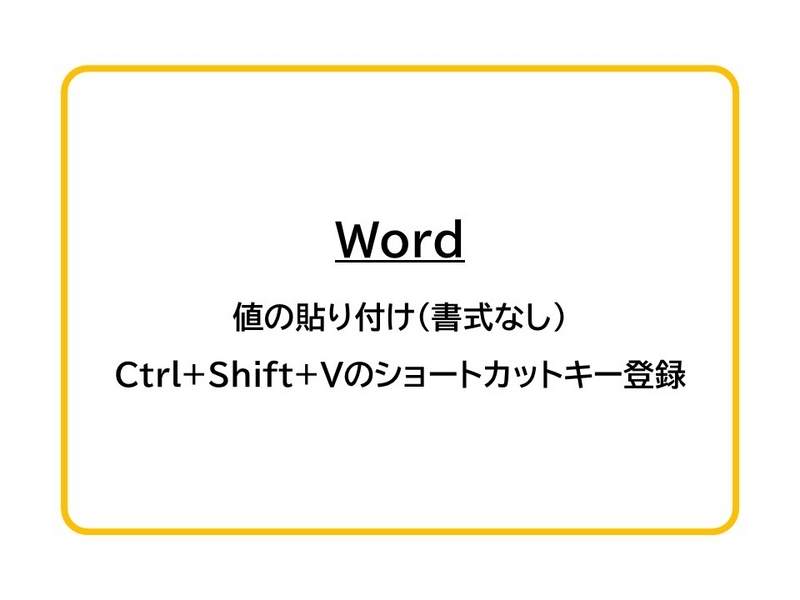 Word

値の貼り付け（書式なし）

Ctrl+Shift+Vのショートカットキー登録